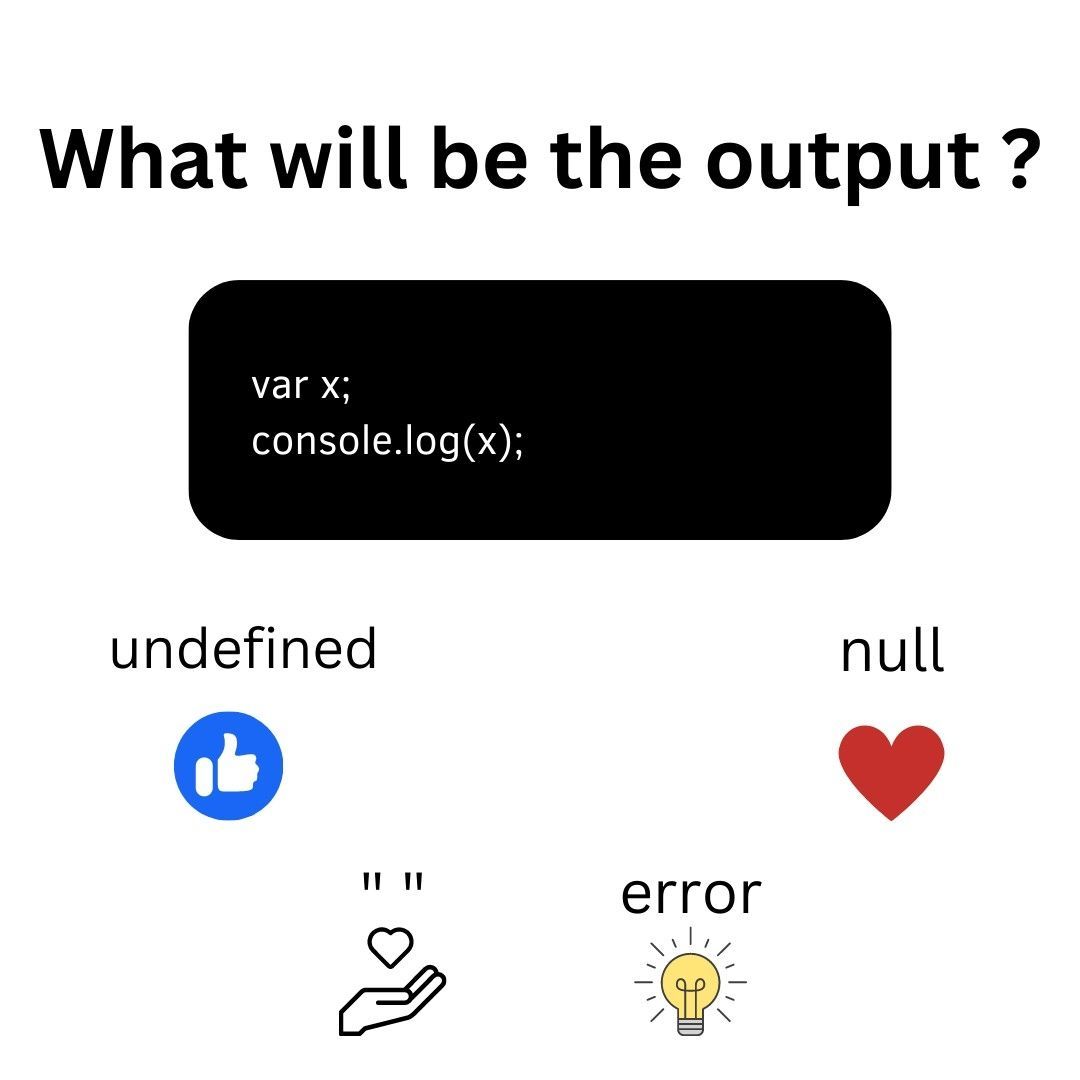 What will be the output ?

var x;
console.log(x);

undefined

null

" "

error